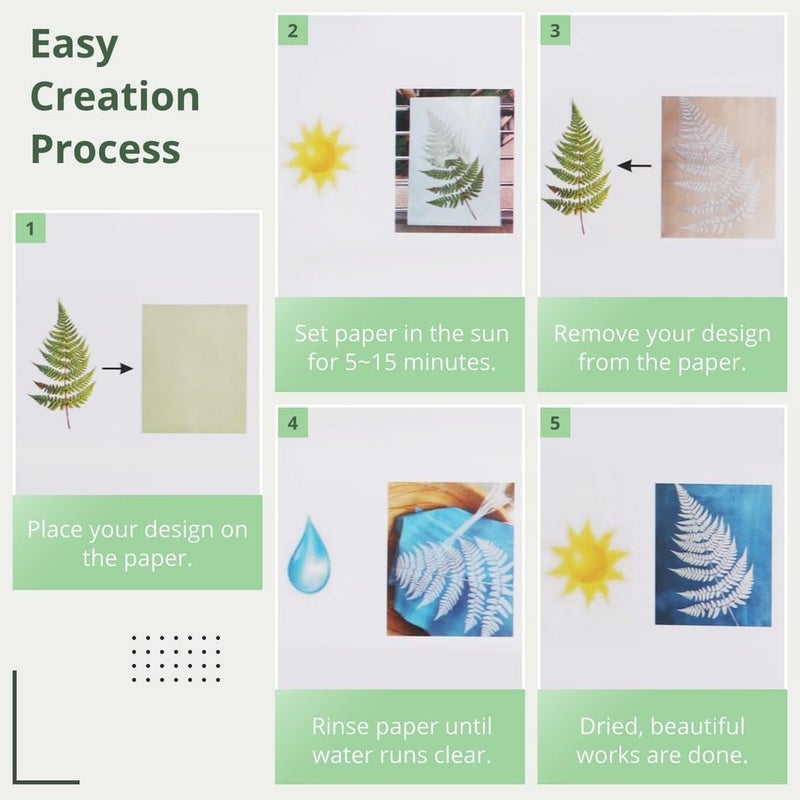 Easy Creation Process

1

Place your design on the paper.

2

Set paper in the sun for 5~15 minutes.

3

Remove your design from the paper.

4

Rinse paper until water runs clear.

5

Dried, beautiful works are done.